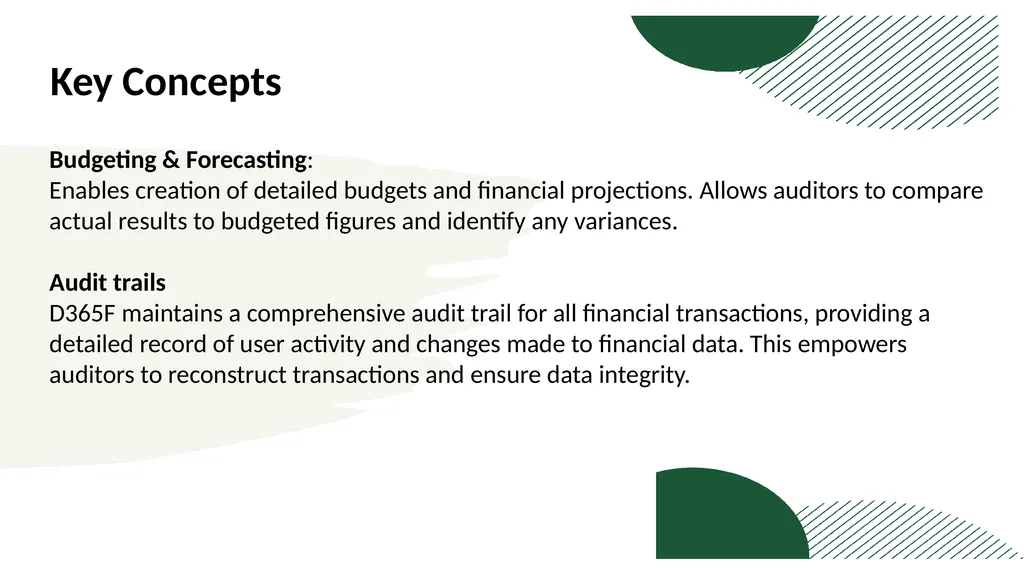 Key Concepts

Budgeting & Forecasting:
Enables creation of detailed budgets and financial projections. Allows auditors to compare actual results to budgeted figures and identify any variances.

Audit trails
D365F maintains a comprehensive audit trail for all financial transactions, providing a detailed record of user activity and changes made to financial data. This empowers auditors to reconstruct transactions and ensure data integrity.